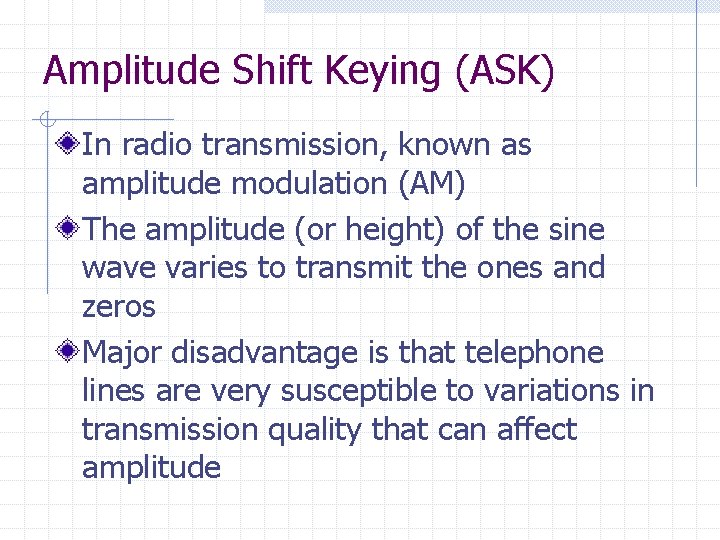 Amplitude Shift Keying (ASK)

In radio transmission, known as amplitude modulation (AM)

The amplitude (or height) of the sine wave varies to transmit the ones and zeros

Major disadvantage is that telephone lines are very susceptible to variations in transmission quality that can affect amplitude